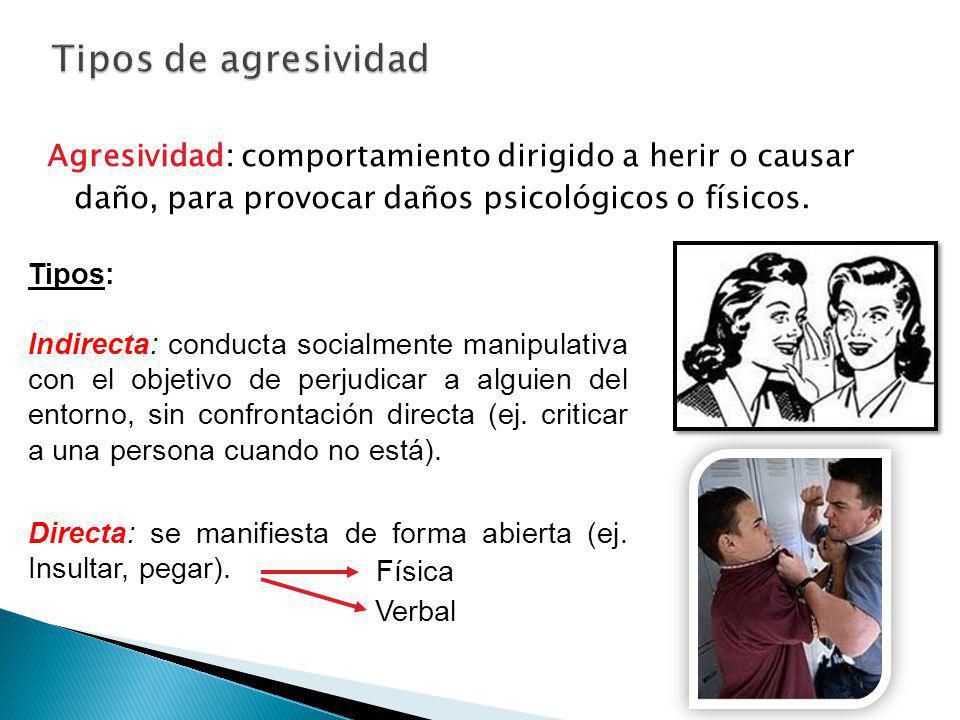 Tipos de agresividad

Agresividad: comportamiento dirigido a herir o causar daño, para provocar daños psicológicos o físicos.

Tipos:

Indirecta: conducta socialmente manipulativa con el objetivo de perjudicar a alguien del entorno, sin confrontación directa (ej. criticar a una persona cuando no está).

Directa: se manifiesta de forma abierta (ej. Insultar, pegar).

Física

Verbal